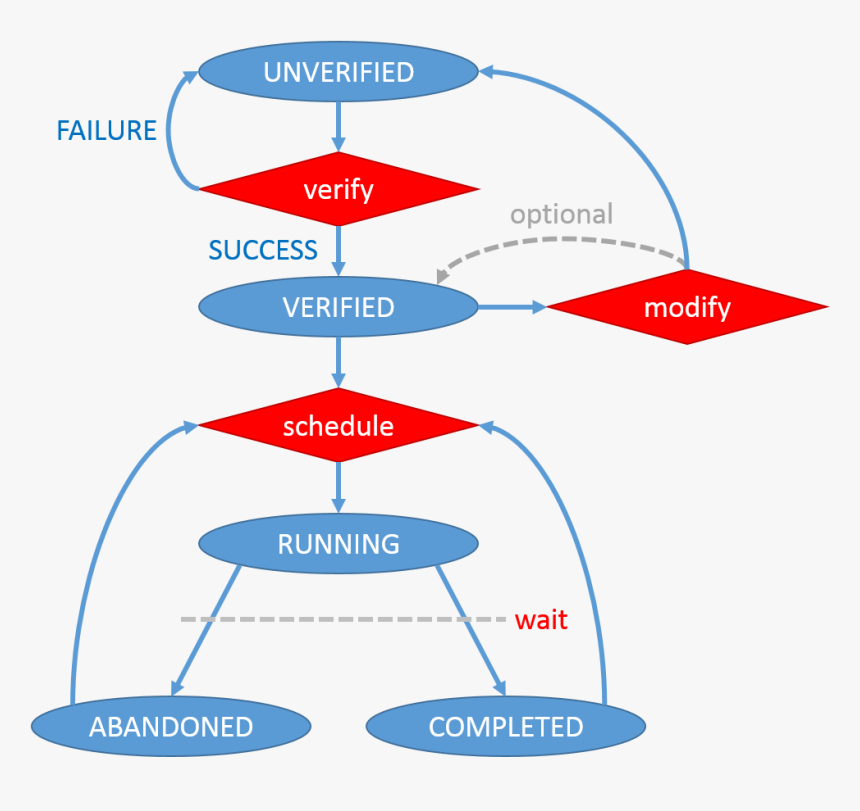 UNVERIFIED
FAILURE
verify
optional
SUCCESS
VERIFIED
modify
schedule
RUNNING
wait
ABANDONED
COMPLETED